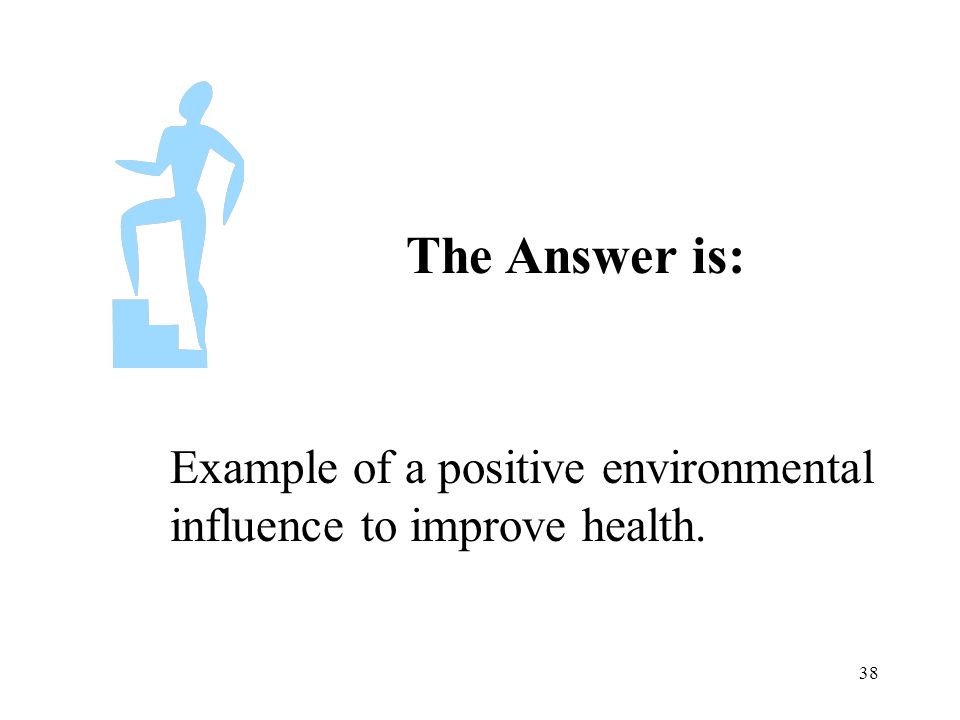 The Answer is:

Example of a positive environmental influence to improve health.

38